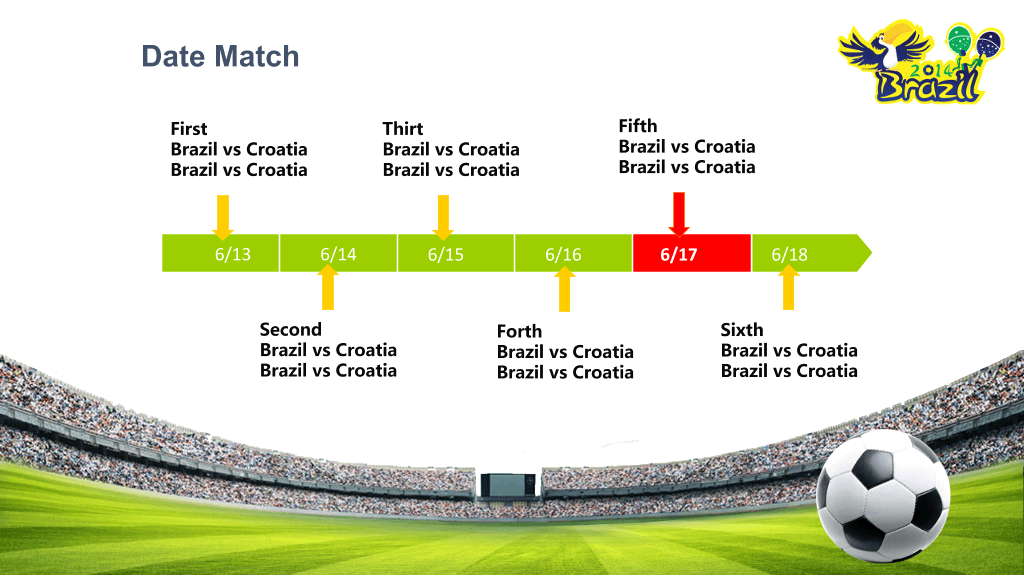 Date Match

2014 Brazil

First
Brazil vs Croatia
Brazil vs Croatia

Thirt
Brazil vs Croatia
Brazil vs Croatia

Fifth
Brazil vs Croatia
Brazil vs Croatia

6/13 6/14 6/15 6/16 6/17 6/18

Second
Brazil vs Croatia
Brazil vs Croatia

Forth
Brazil vs Croatia
Brazil vs Croatia

Sixth
Brazil vs Croatia
Brazil vs Croatia